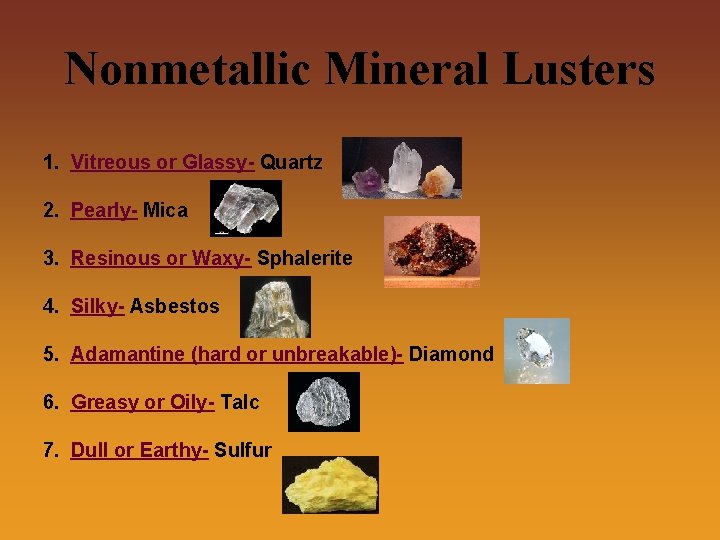 Nonmetallic Mineral Lusters

1. Vitreous or Glassy- Quartz
2. Pearly- Mica
3. Resinous or Waxy- Sphalerite
4. Silky- Asbestos
5. Adamantine (hard or unbreakable)- Diamond
6. Greasy or Oily- Talc
7. Dull or Earthy- Sulfur